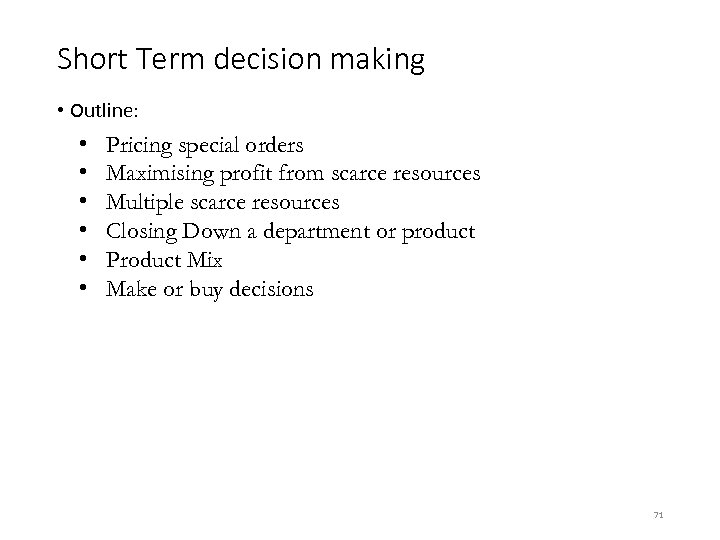 Short Term decision making

• Outline:

• Pricing special orders
• Maximising profit from scarce resources
• Multiple scarce resources
• Closing Down a department or product
• Product Mix
• Make or buy decisions

71